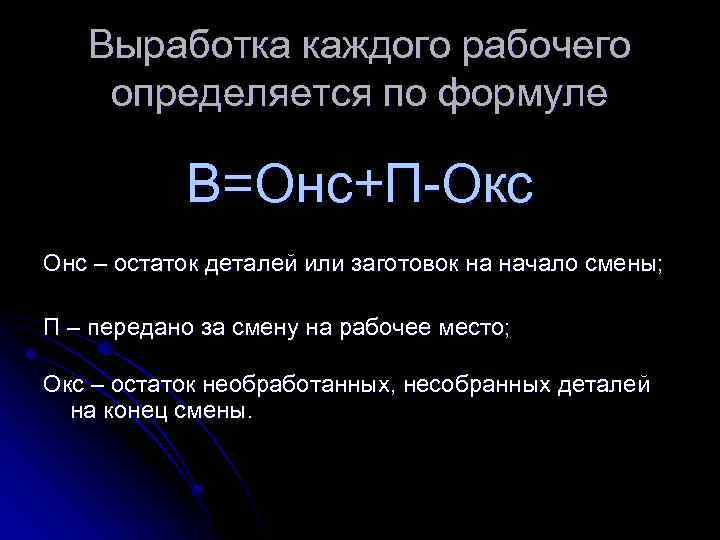 Выработка каждого рабочего определяется по формуле

В=Онс+П-Окс

Онс – остаток деталей или заготовок на начало смены;

П – передано за смену на рабочее место;

Окс – остаток необработанных, несобранных деталей на конец смены.